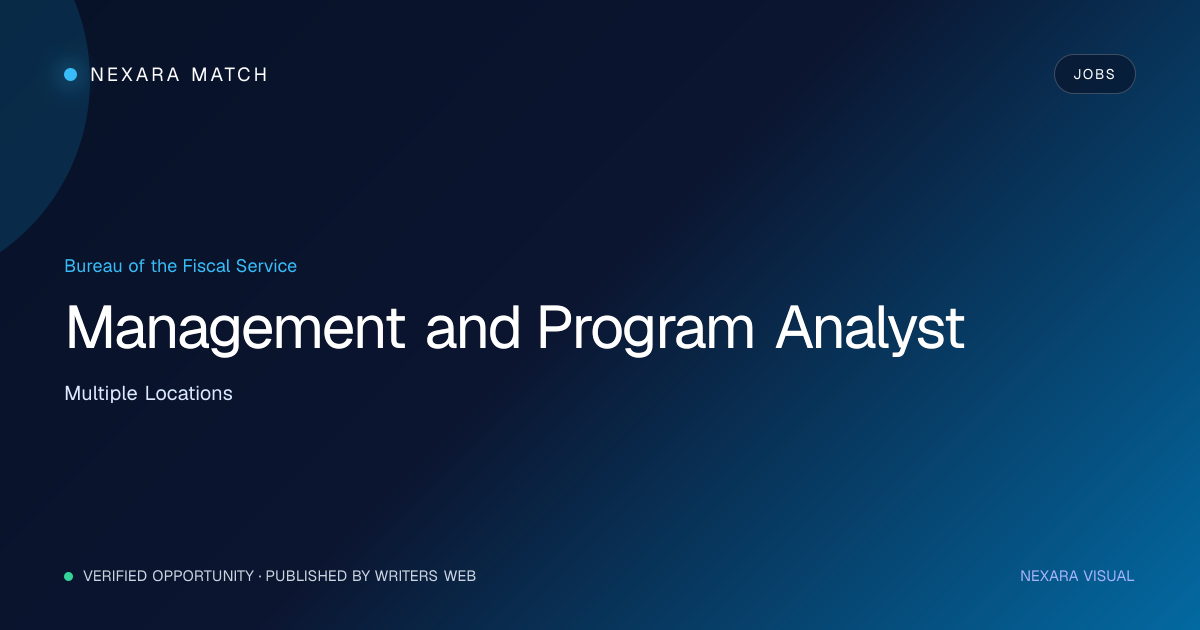 NEXARA MATCH

JOBS

Bureau of the Fiscal Service

Management and Program Analyst

Multiple Locations

VERIFIED OPPORTUNITY · PUBLISHED BY WRITERS WEB

NEXARA VISUAL